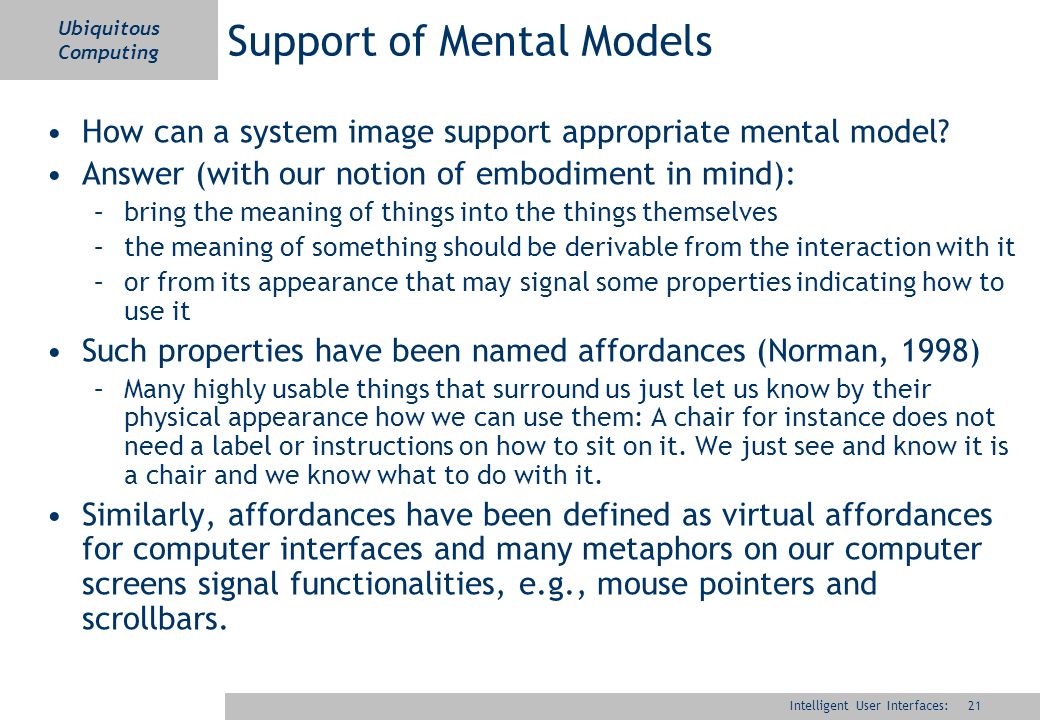 Ubiquitous Computing

Support of Mental Models

• How can a system image support appropriate mental model?
• Answer (with our notion of embodiment in mind):
– bring the meaning of things into the things themselves
– the meaning of something should be derivable from the interaction with it
– or from its appearance that may signal some properties indicating how to use it
• Such properties have been named affordances (Norman, 1998)
– Many highly usable things that surround us just let us know by their physical appearance how we can use them: A chair for instance does not need a label or instructions on how to sit on it. We just see and know it is a chair and we know what to do with it.
• Similarly, affordances have been defined as virtual affordances for computer interfaces and many metaphors on our computer screens signal functionalities, e.g., mouse pointers and scrollbars.

Intelligent User Interfaces: 21